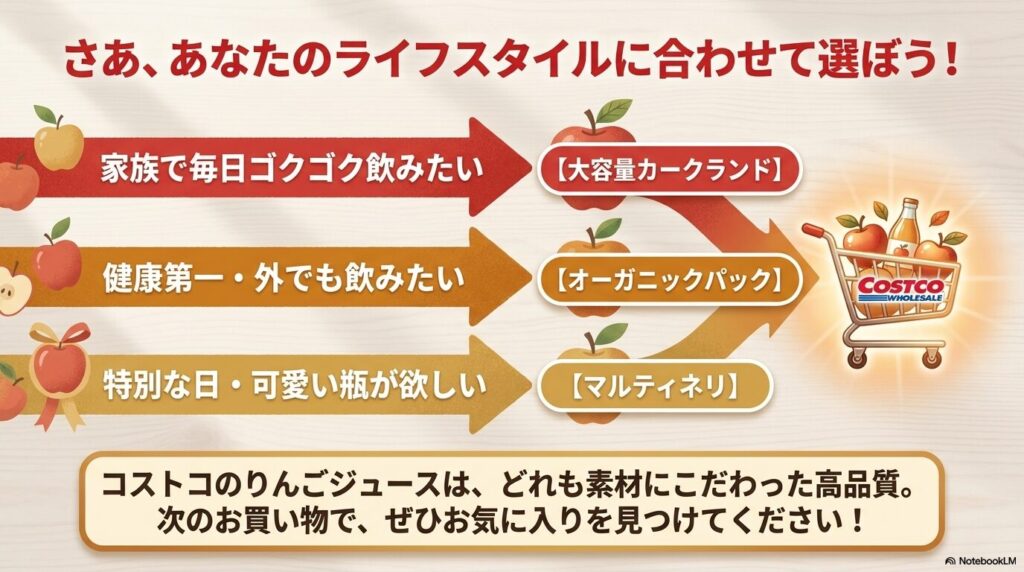 さあ、あなたのライフスタイルに合わせて選ぼう！

家族で毎日ゴクゴク飲みたい

【大容量カークランド】

健康第一・外でも飲みたい

【オーガニックパック】

特別な日・可愛い瓶が欲しい

【マルティネリ】

COSTCO WHOLESALE

コストコのりんごジュースは、どれも素材にこだわった高品質。
次のお買い物で、ぜひお気に入りを見つけてください！

NotebookLM